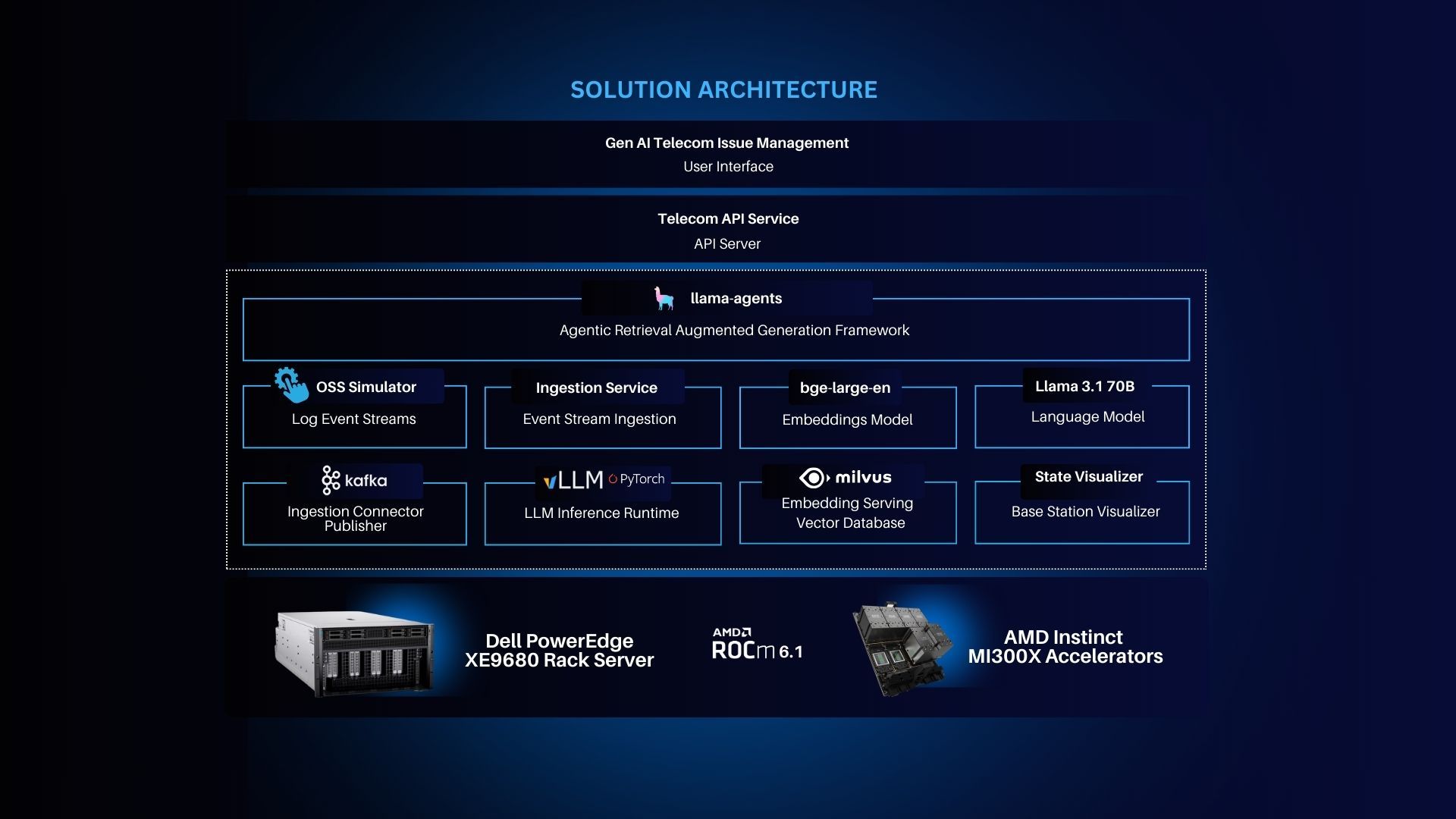 SOLUTION ARCHITECTURE

Gen AI Telecom Issue Management
User Interface

Telecom API Service
API Server

llama-agents
Agentic Retrieval Augmented Generation Framework

OSS Simulator
Log Event Streams

Ingestion Service
Event Stream Ingestion

bge-large-en
Embeddings Model

Llama 3.1 70B
Language Model

kafka
Ingestion Connector Publisher

vLLM PyTorch
LLM Inference Runtime

milvus
Embedding Serving Vector Database

State Visualizer
Base Station Visualizer

Dell PowerEdge XE9680 Rack Server

AMD ROCm 6.1

AMD Instinct MI300X Accelerators